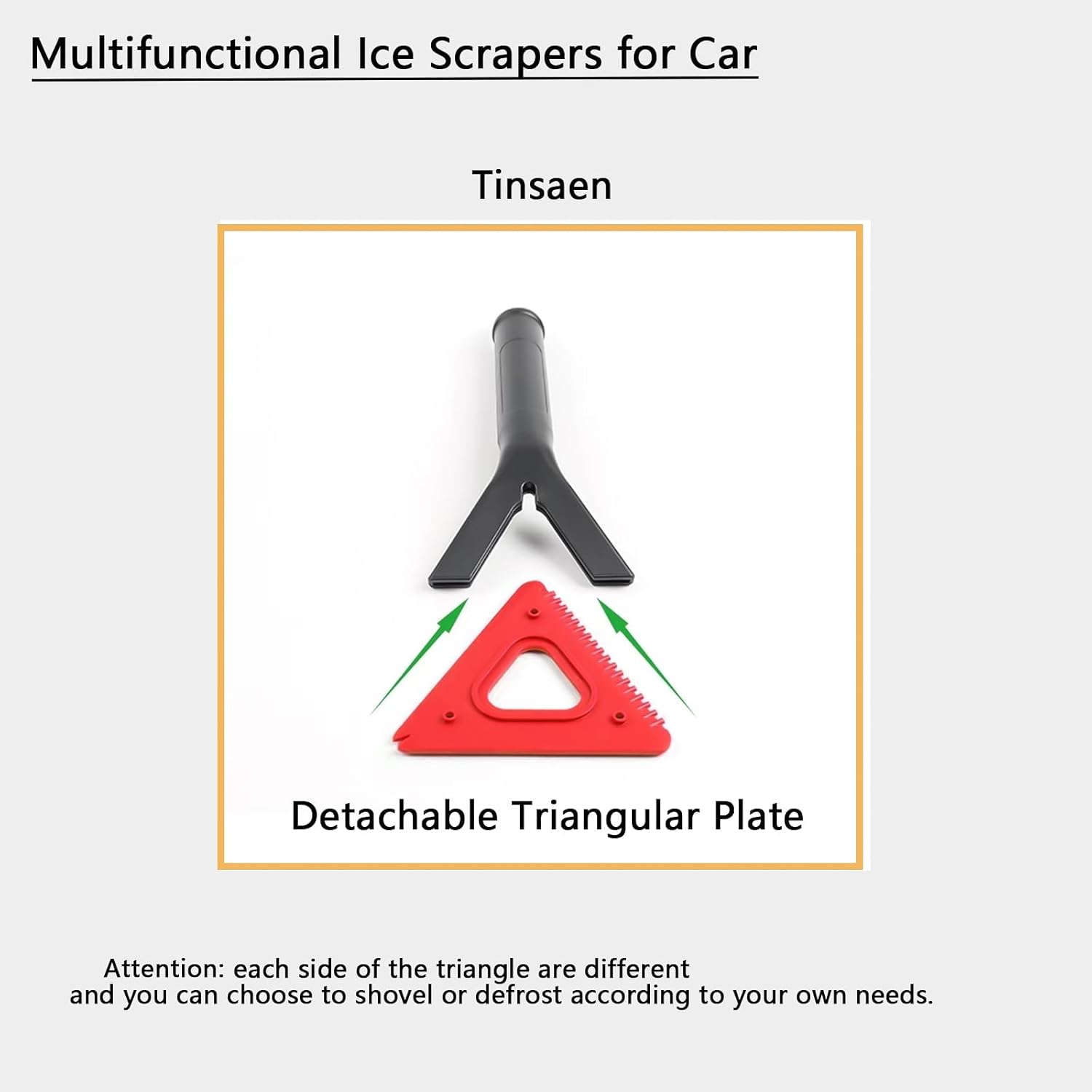 Multifunctional Ice Scrapers for Car

Tinsaen

Detachable Triangular Plate

Attention: each side of the triangle are different and you can choose to shovel or defrost according to your own needs.